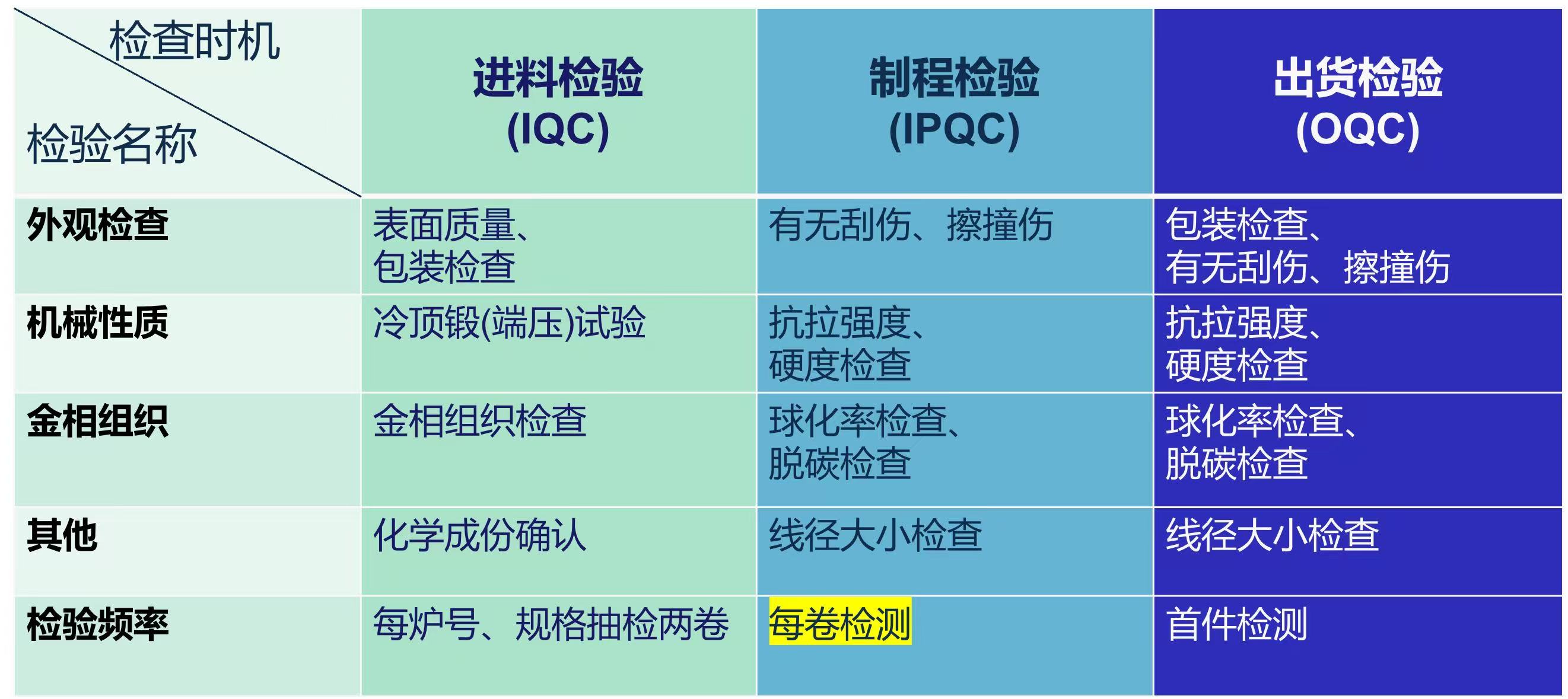 | 检查时机 检验名称 | 进料检验 (IQC) | 制程检验 (IPQC) | 出货检验 (OQC) |
|---|---|---|---|
| 外观检查 | 表面质量、包装检查 | 有无刮伤、擦撞伤 | 包装检查、有无刮伤、擦撞伤 |
| 机械性质 | 冷顶锻(端压)试验 | 抗拉强度、硬度检查 | 抗拉强度、硬度检查 |
| 金相组织 | 金相组织检查 | 球化率检查、脱碳检查 | 球化率检查、脱碳检查 |
| 其他 | 化学成份确认 | 线径大小检查 | 线径大小检查 |
| 检验频率 | 每炉号、规格抽检两卷 | 每卷检测 | 首件检测 |